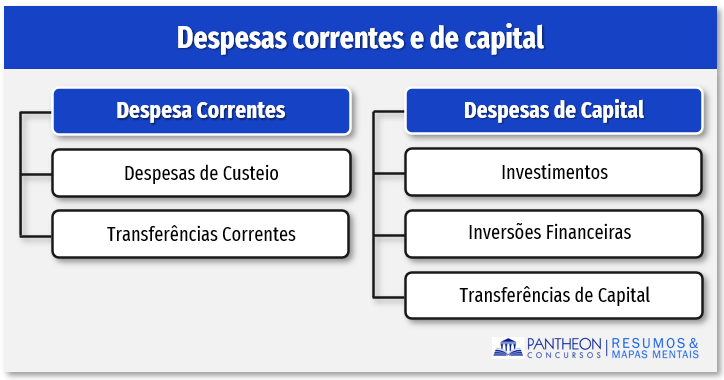 Despesas correntes e de capital

Despesa Correntes

Despesas de Custeio

Transferências Correntes

Despesas de Capital

Investimentos

Inversões Financeiras

Transferências de Capital

PANTHEON CONCURSOS | RESUMOS & MAPAS MENTAIS